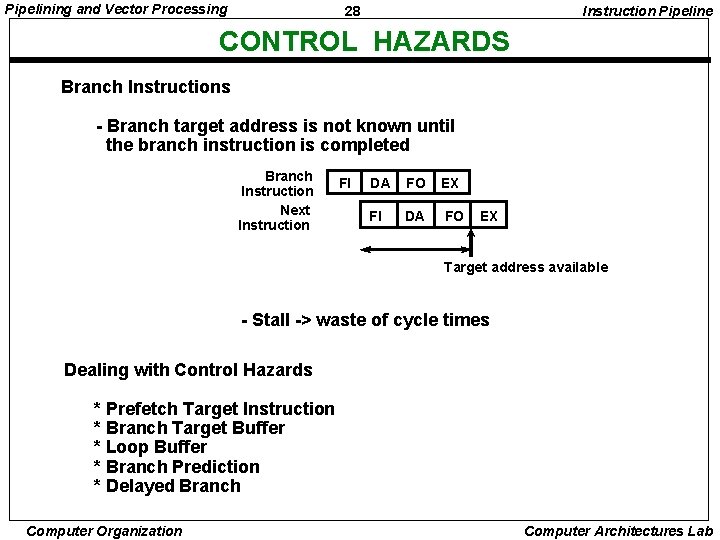 Pipelining and Vector Processing
28
Instruction Pipeline

CONTROL HAZARDS

Branch Instructions

- Branch target address is not known until the branch instruction is completed

Branch Instruction
FI DA FO EX

Next Instruction
FI DA FO EX

Target address available

- Stall -> waste of cycle times

Dealing with Control Hazards

* Prefetch Target Instruction
* Branch Target Buffer
* Loop Buffer
* Branch Prediction
* Delayed Branch

Computer Organization
Computer Architectures Lab